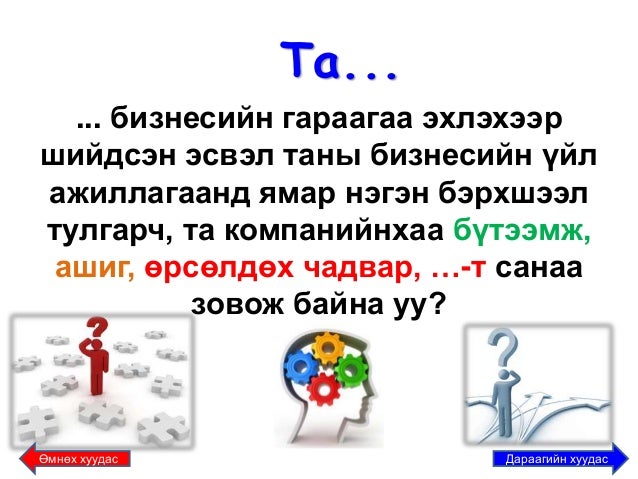 Та...

... бизнесийн гараагаа эхлэхээр шийдсэн эсвэл таны бизнесийн үйл ажиллагаанд ямар нэгэн бэрхшээл тулгарч, та компанийнхаа бүтээмж, ашиг, өрсөлдөх чадвар, …-т санаа зовож байна уу?

Өмнөх хуудас

Дараагийн хуудас